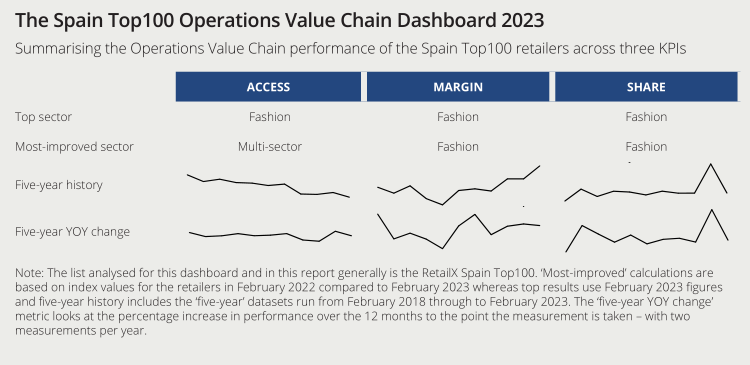 The Spain Top100 Operations Value Chain Dashboard 2023

Summarising the Operations Value Chain performance of the Spain Top100 retailers across three KPIs

| | ACCESS | MARGIN | SHARE |
|---|---|---|---|
| Top sector | Fashion | Fashion | Fashion |
| Most-improved sector | Multi-sector | Fashion | Fashion |
| Five-year history | | | |
| Five-year YOY change | | | |

Note: The list analysed for this dashboard and in this report generally is the RetailX Spain Top100. 'Most-improved' calculations are based on index values for the retailers in February 2022 compared to February 2023 whereas top results use February 2023 figures and five-year history includes the 'five-year' datasets run from February 2018 through to February 2023. The 'five-year YOY change' metric looks at the percentage increase in performance over the 12 months to the point the measurement is taken – with two measurements per year.